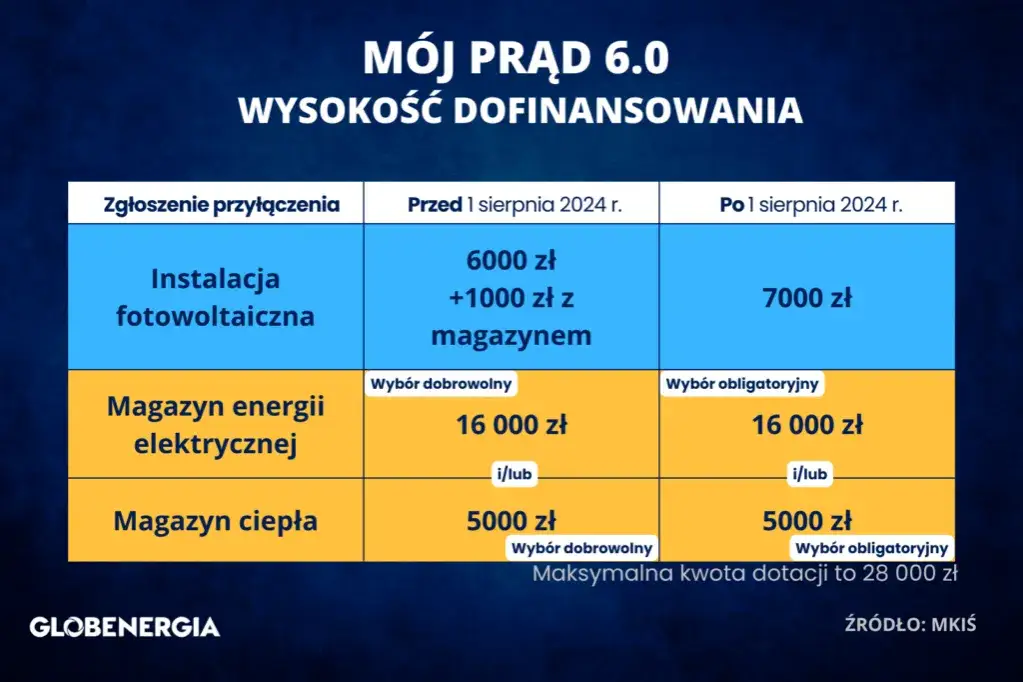 MÓJ PRĄD 6.0
WYSOKOŚĆ DOFINANSOWANIA

| Zgłoszenie przyłączenia | Przed 1 sierpnia 2024 r. | Po 1 sierpnia 2024 r. |
|---|---|---|
| Instalacja fotowoltaiczna | 6000 zł +1000 zł z magazynem | 7000 zł |
| Magazyn energii elektrycznej | Wybór dobrowolny 16 000 zł i/lub | Wybór obligatoryjny 16 000 zł i/lub |
| Magazyn ciepła | 5000 zł Wybór dobrowolny | 5000 zł Wybór obligatoryjny |

Maksymalna kwota dotacji to 28 000 zł

GLOBENERGIA

ŹRÓDŁO: MKIŚ